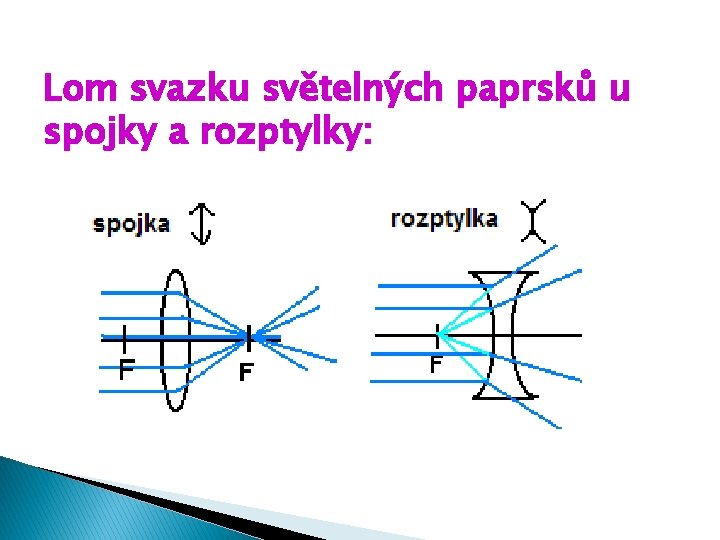 Lom svazku světelných paprsků u spojky a rozptylky:

spojka

F

F

rozptylka

F